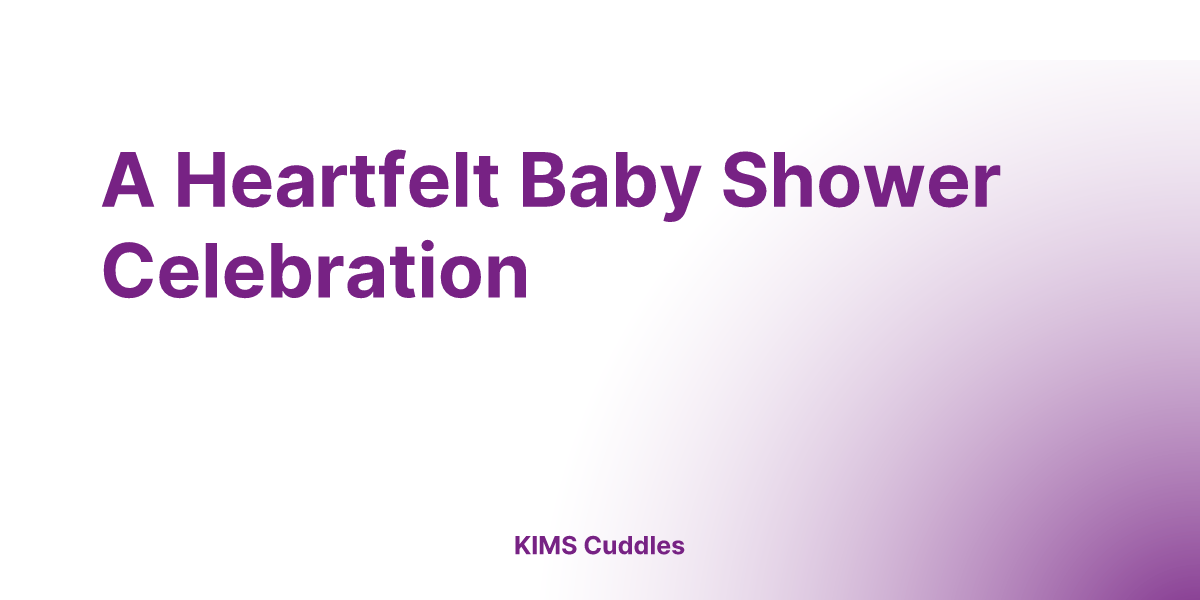 A Heartfelt Baby Shower Celebration

KIMS Cuddles